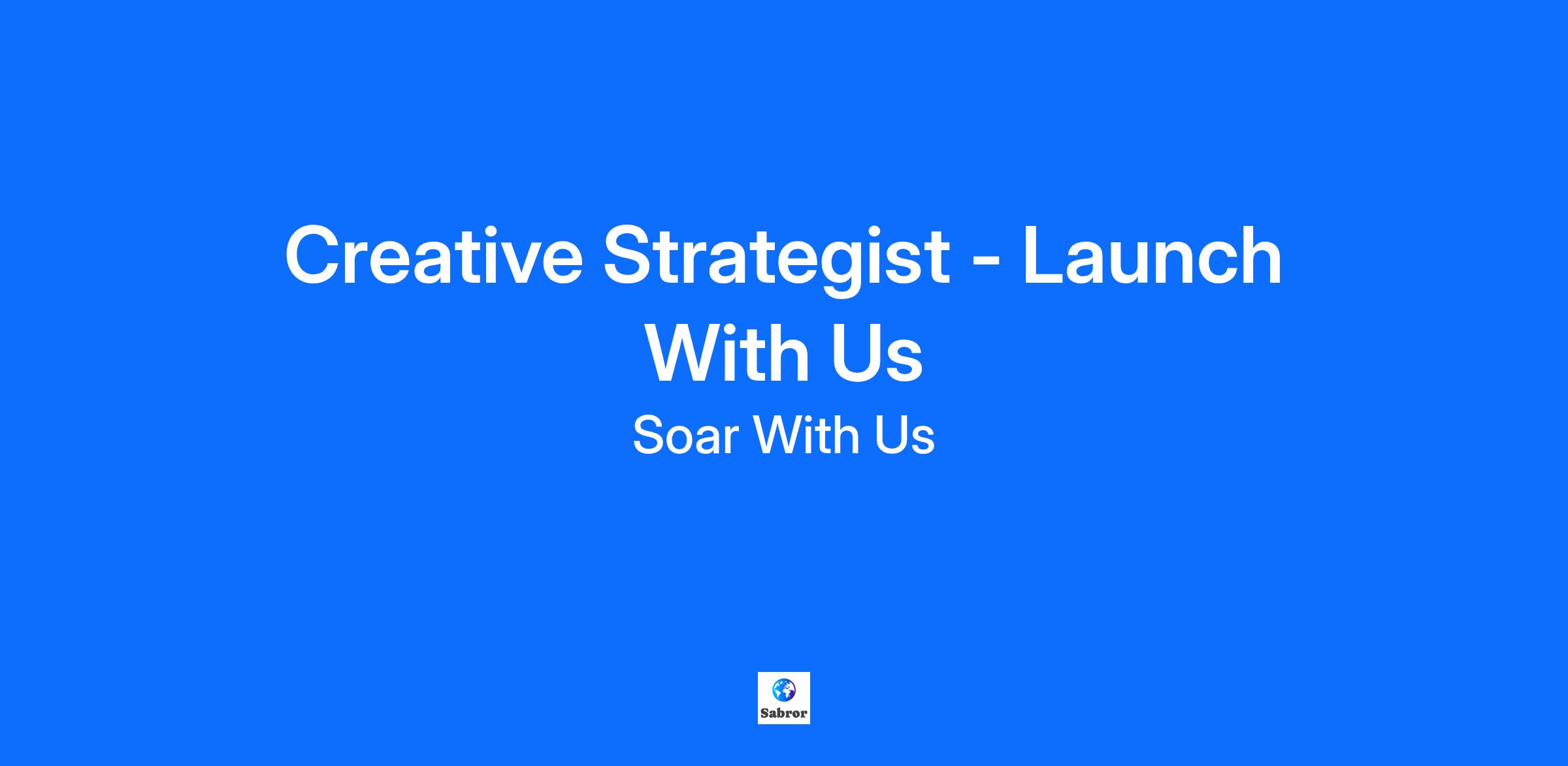 Creative Strategist - Launch With Us

Soar With Us

Sabror